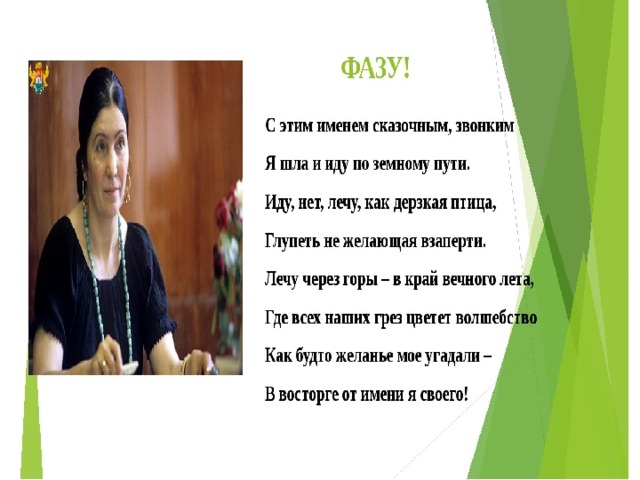 ФАЗУ!

С этим именем сказочным, звонким

Я шла и иду по земному пути.

Иду, нет, лечу, как дерзкая птица,

Глупеть не желающая взаперти.

Лечу через горы – в край вечного лета,

Где всех наших грез цветет волшебство

Как будто желанье мое угадали –

В восторге от имени я своего!